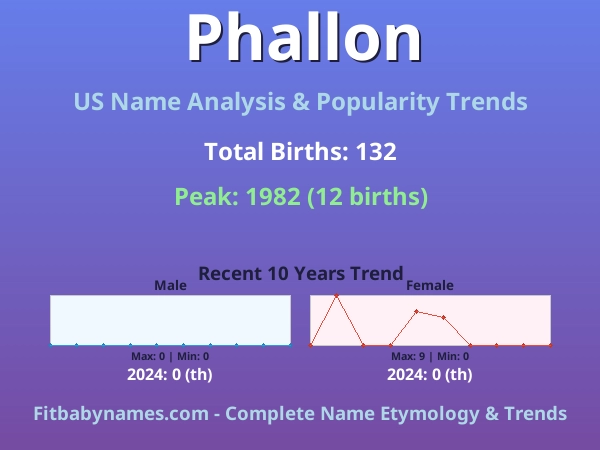 Phallon

US Name Analysis & Popularity Trends

Total Births: 132

Peak: 1982 (12 births)

Recent 10 Years Trend

Male

Max: 0 | Min: 0

2024: 0 (th)

Female

Max: 9 | Min: 0

2024: 0 (th)

Fitbabynames.com - Complete Name Etymology & Trends